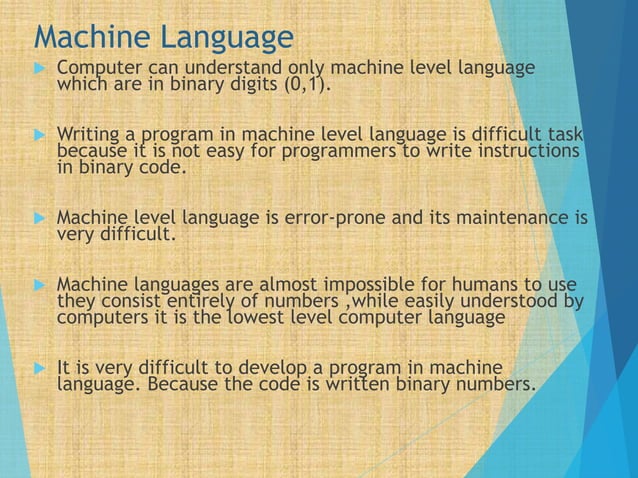 Machine Language

Computer can understand only machine level language which are in binary digits (0,1).

Writing a program in machine level language is difficult task because it is not easy for programmers to write instructions in binary code.

Machine level language is error-prone and its maintenance is very difficult.

Machine languages are almost impossible for humans to use they consist entirely of numbers ,while easily understood by computers it is the lowest level computer language

It is very difficult to develop a program in machine language. Because the code is written binary numbers.